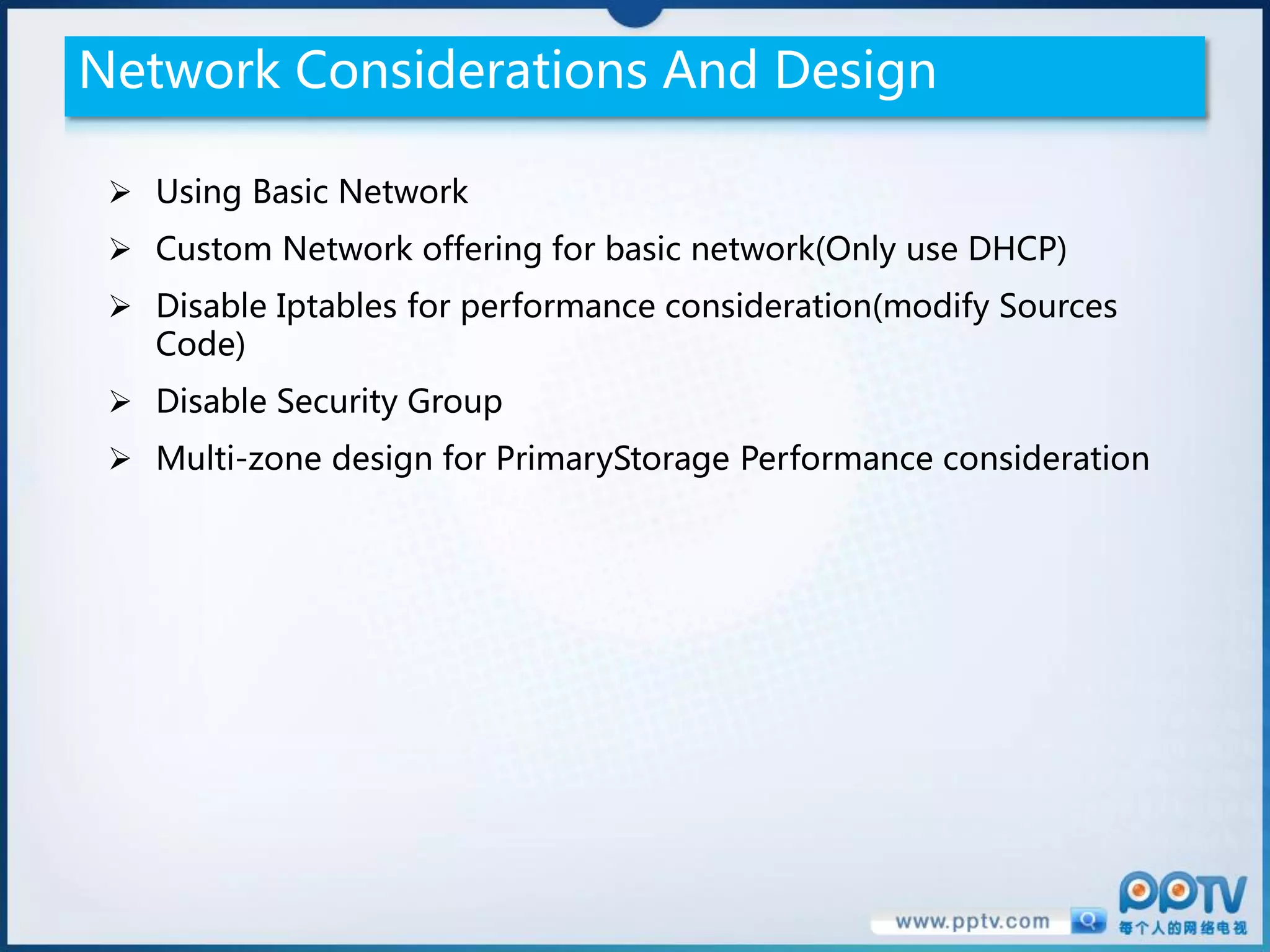 Network Considerations And Design

➢ Using Basic Network

➢ Custom Network offering for basic network(Only use DHCP)

➢ Disable Iptables for performance consideration(modify Sources Code)

➢ Disable Security Group

➢ Multi-zone design for PrimaryStorage Performance consideration

www.pptv.com

PPTV
每个人的网络电视